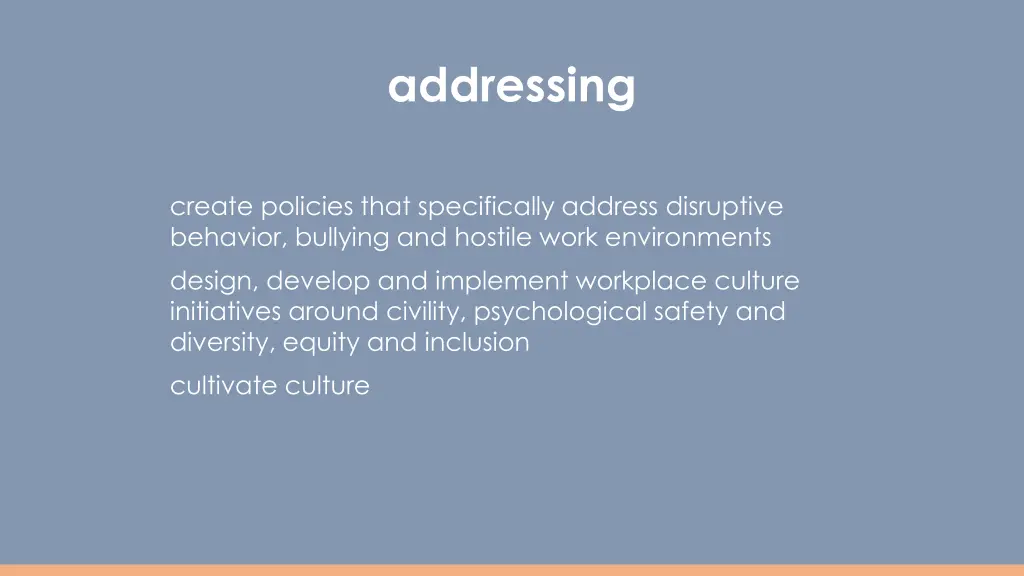 addressing

create policies that specifically address disruptive behavior, bullying and hostile work environments

design, develop and implement workplace culture initiatives around civility, psychological safety and diversity, equity and inclusion

cultivate culture